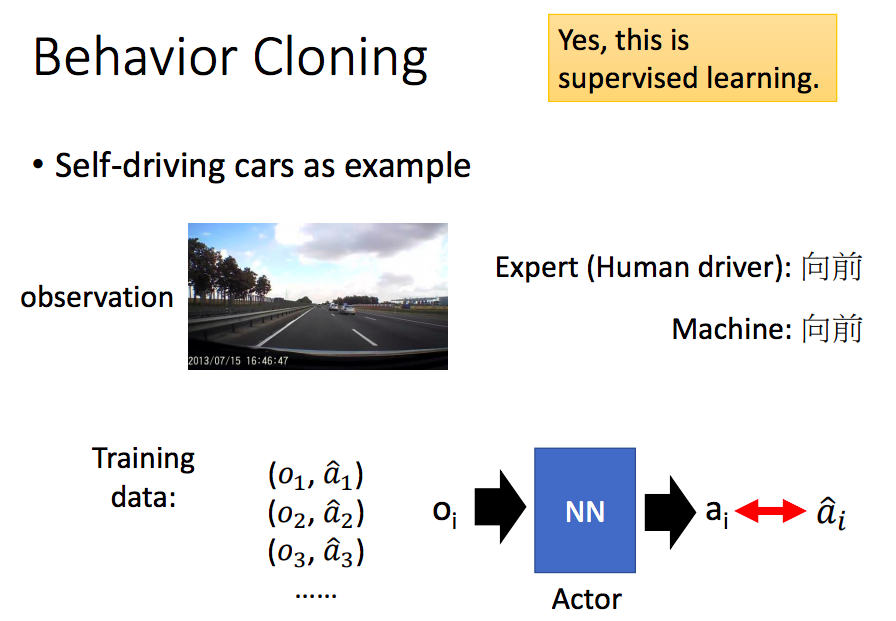 Behavior Cloning

Yes, this is supervised learning.

• Self-driving cars as example

observation

2013/07/15 16:46:47

Expert (Human driver): 向前

Machine: 向前

Training data:

$(o_1, \hat{a}_1)$
$(o_2, \hat{a}_2)$
$(o_3, \hat{a}_3)$
……

$o_i$

NN

Actor

$a_i$

$\hat{a}_i$